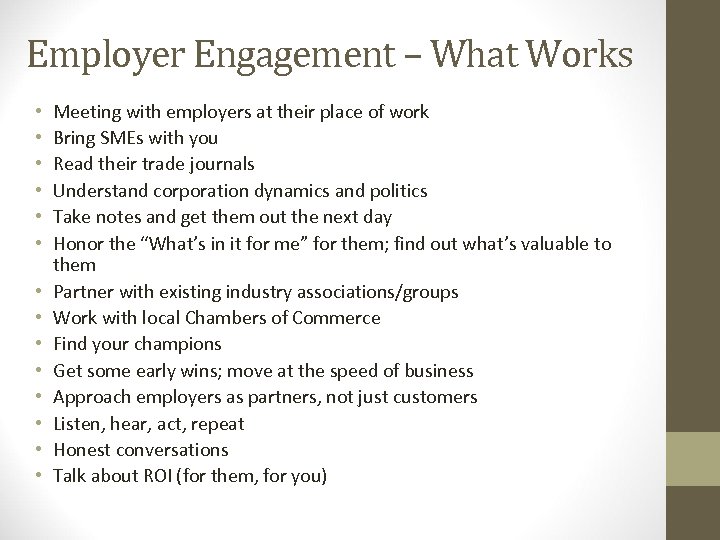 Employer Engagement – What Works

• Meeting with employers at their place of work
• Bring SMEs with you
• Read their trade journals
• Understand corporation dynamics and politics
• Take notes and get them out the next day
• Honor the “What’s in it for me” for them; find out what’s valuable to them
• Partner with existing industry associations/groups
• Work with local Chambers of Commerce
• Find your champions
• Get some early wins; move at the speed of business
• Approach employers as partners, not just customers
• Listen, hear, act, repeat
• Honest conversations
• Talk about ROI (for them, for you)